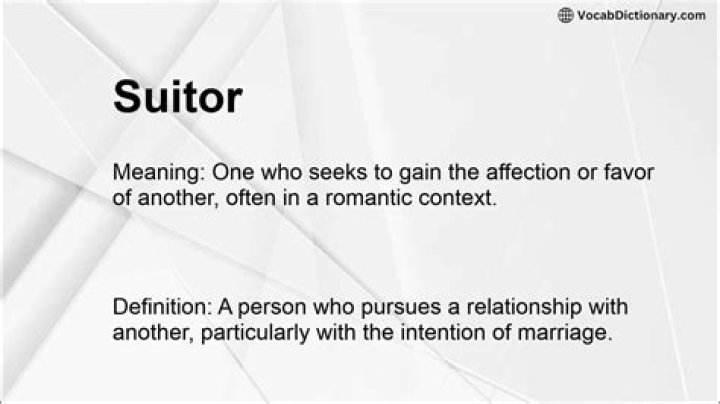 VocabDictionary.com

Suitor

Meaning: One who seeks to gain the affection or favor of another, often in a romantic context.

Definition: A person who pursues a relationship with another, particularly with the intention of marriage.